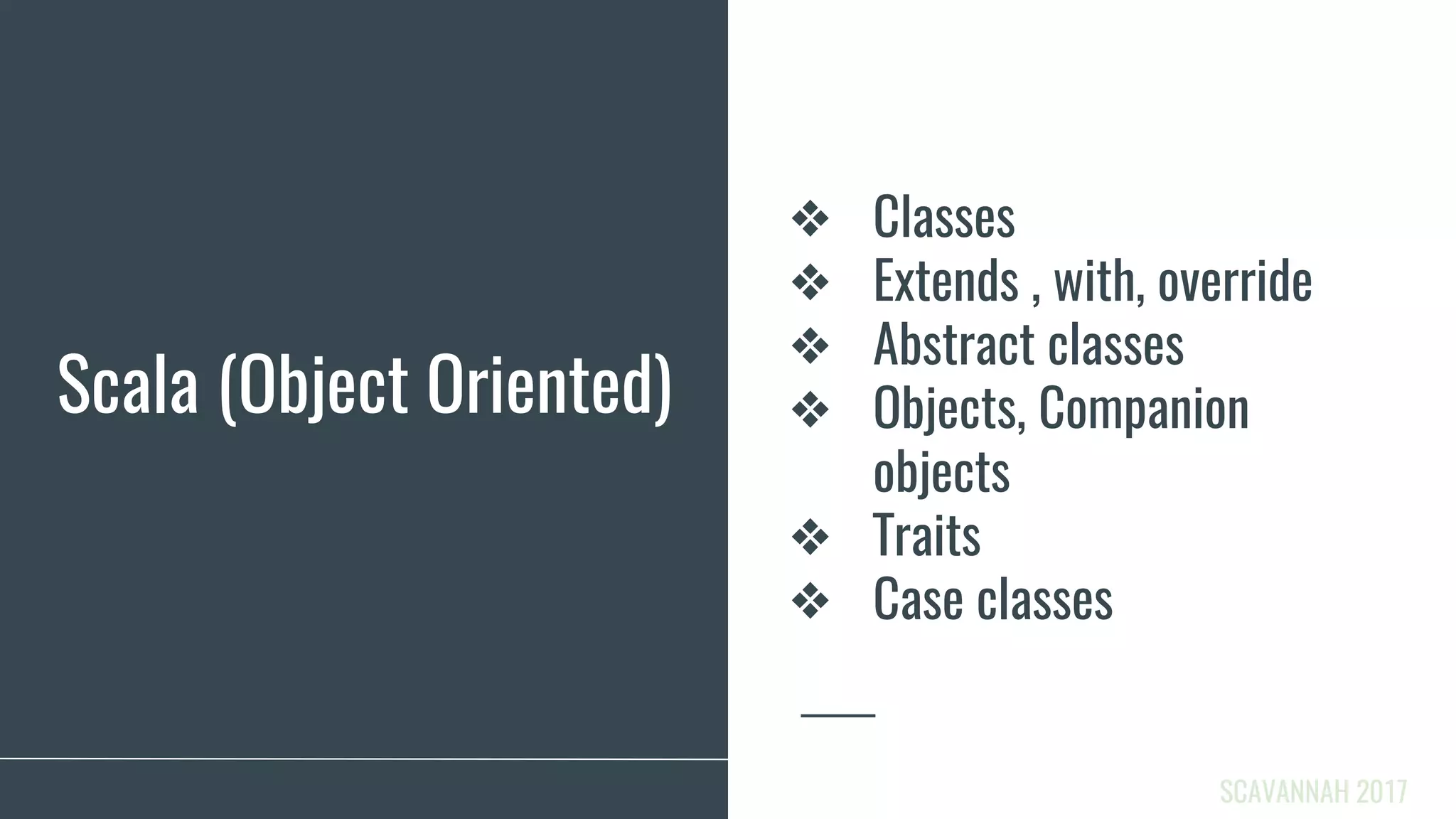 Scala (Object Oriented)

❖ Classes
❖ Extends , with, override
❖ Abstract classes
❖ Objects, Companion objects
❖ Traits
❖ Case classes

SCAVANNAH 2017